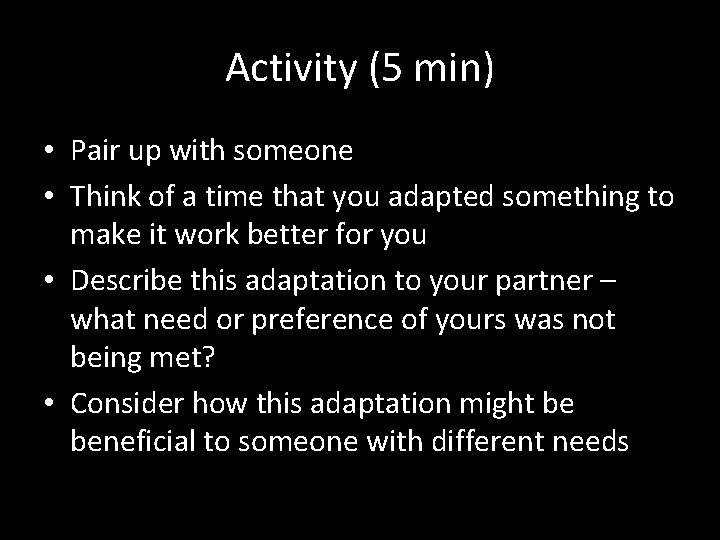 Activity (5 min)

• Pair up with someone
• Think of a time that you adapted something to make it work better for you
• Describe this adaptation to your partner – what need or preference of yours was not being met?
• Consider how this adaptation might be beneficial to someone with different needs